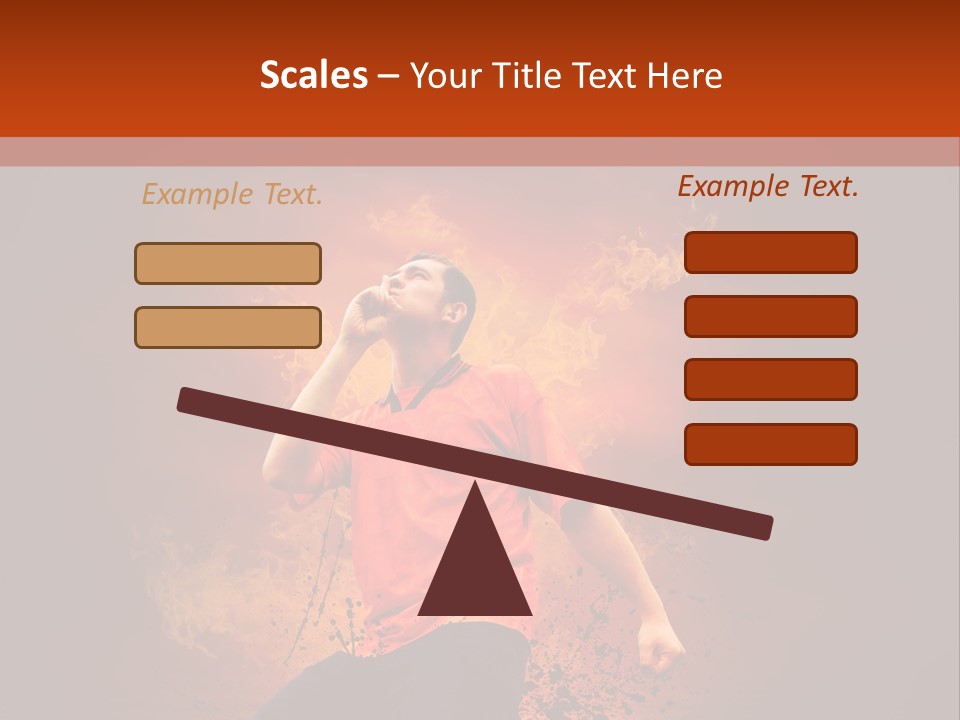 Scales – Your Title Text Here

Example Text.

Example Text.